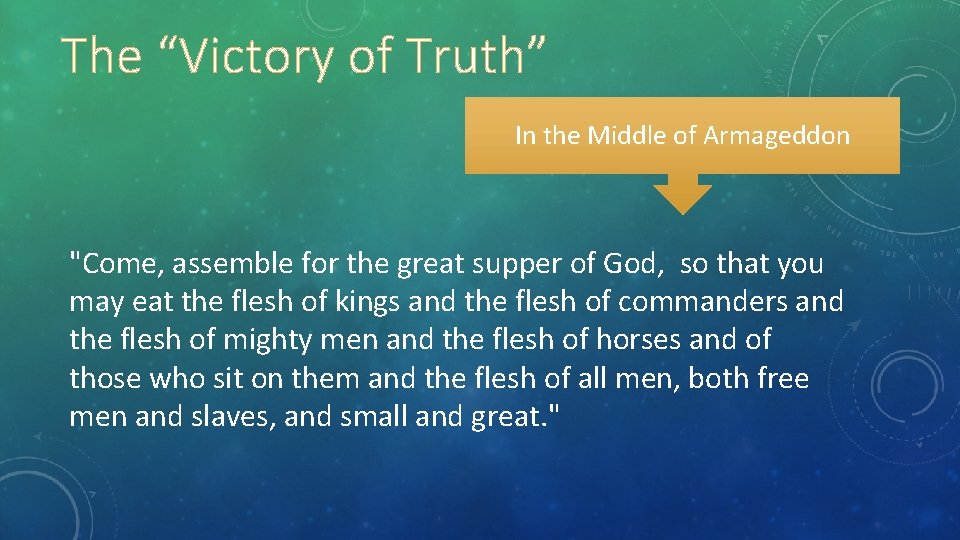 The “Victory of Truth”

In the Middle of Armageddon

"Come, assemble for the great supper of God, so that you may eat the flesh of kings and the flesh of commanders and the flesh of mighty men and the flesh of horses and of those who sit on them and the flesh of all men, both free men and slaves, and small and great."